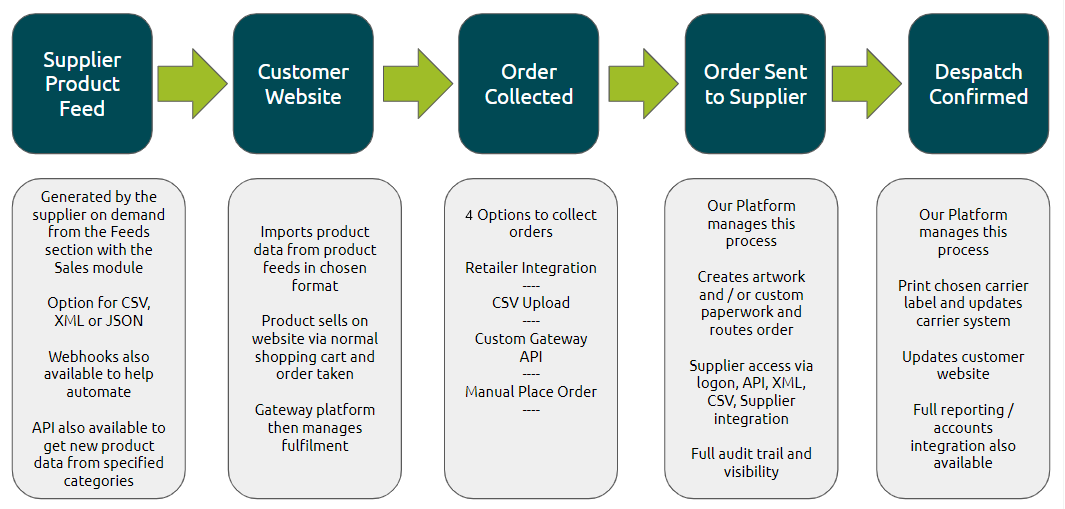 Supplier Product Feed

Customer Website

Order Collected

Order Sent to Supplier

Despatch Confirmed

Generated by the supplier on demand from the Feeds section with the Sales module

Option for CSV, XML or JSON

Webhooks also available to help automate

API also available to get new product data from specified categories

Imports product data from product feeds in chosen format

Product sells on website via normal shopping cart and order taken

Gateway platform then manages fulfilment

4 Options to collect orders

Retailer Integration
----
CSV Upload
----
Custom Gateway API
----
Manual Place Order
----

Our Platform manages this process

Creates artwork and / or custom paperwork and routes order

Supplier access via logon, API, XML, CSV, Supplier integration

Full audit trail and visibility

Our Platform manages this process

Print chosen carrier label and updates carrier system

Updates customer website

Full reporting / accounts integration also available